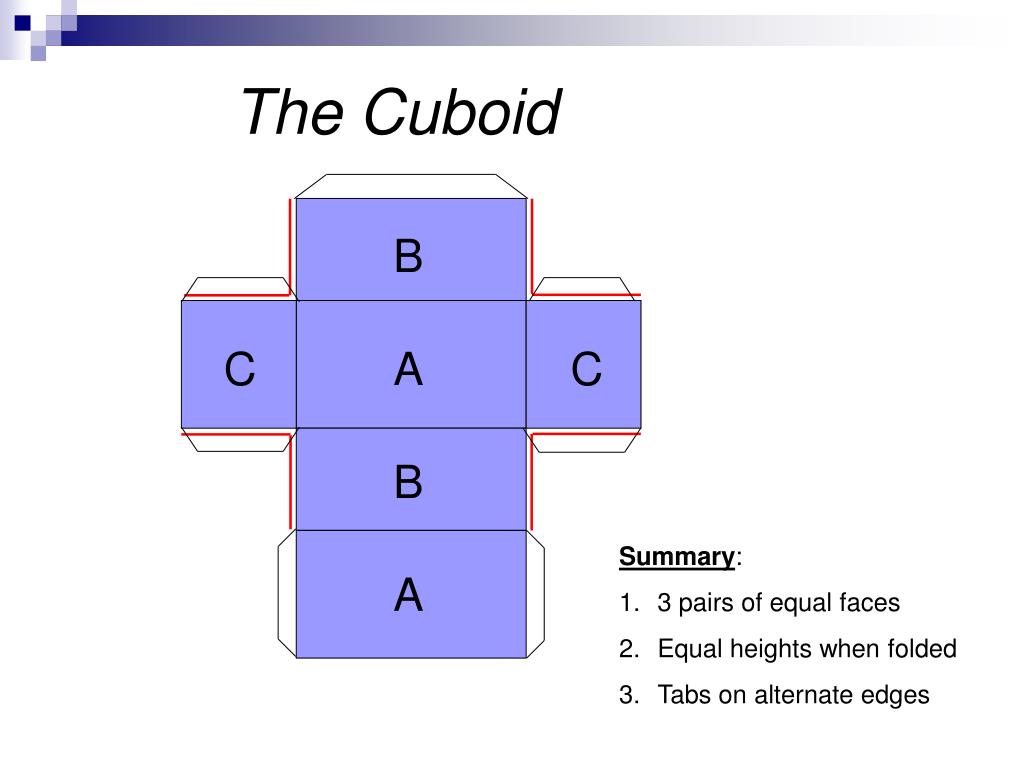 The Cuboid

B

C A C

B

A

Summary:

1. 3 pairs of equal faces
2. Equal heights when folded
3. Tabs on alternate edges